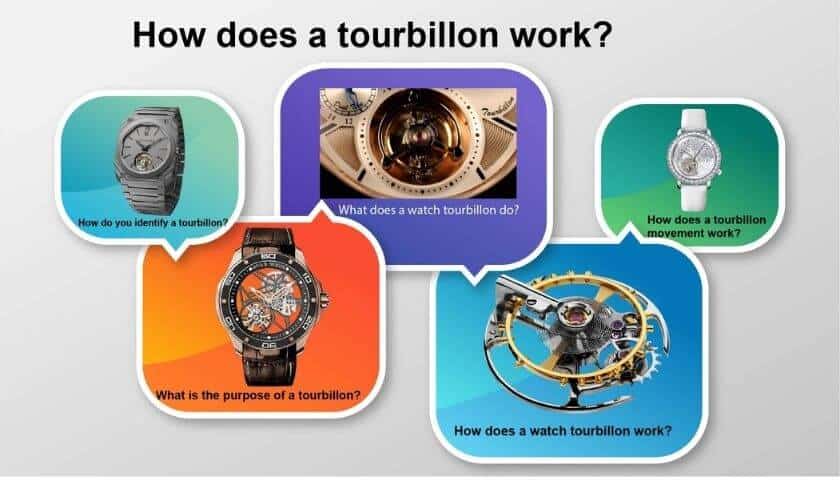 How does a tourbillon work?

How do you identify a tourbillon?

Tourbillon

What does a watch tourbillon do?

How does a tourbillon movement work?

What is the purpose of a tourbillon?

How does a watch tourbillon work?